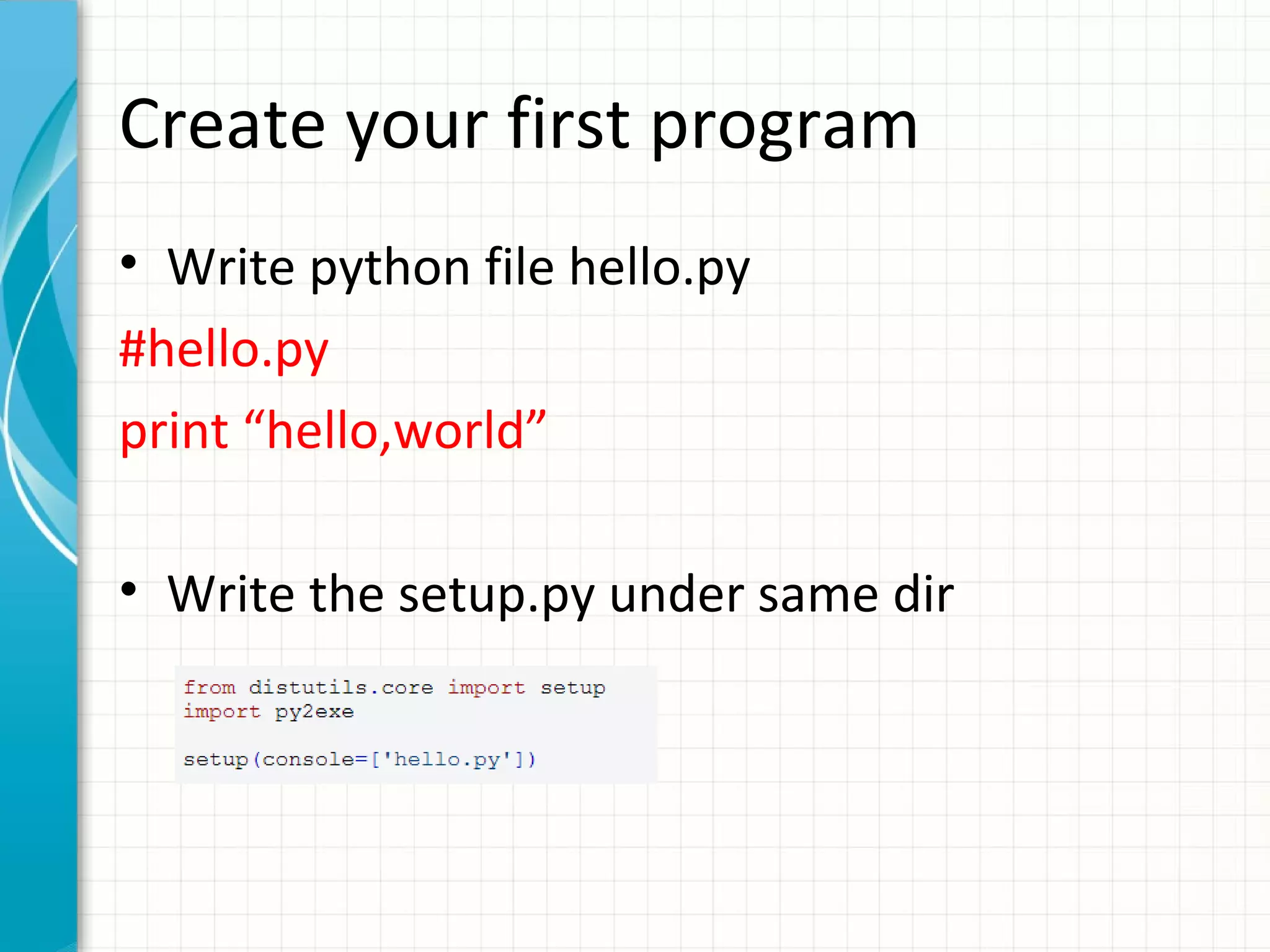 Create your first program

• Write python file hello.py

#hello.py

print “hello,world”

• Write the setup.py under same dir

from distutils.core import setup
import py2exe

setup(console=['hello.py'])